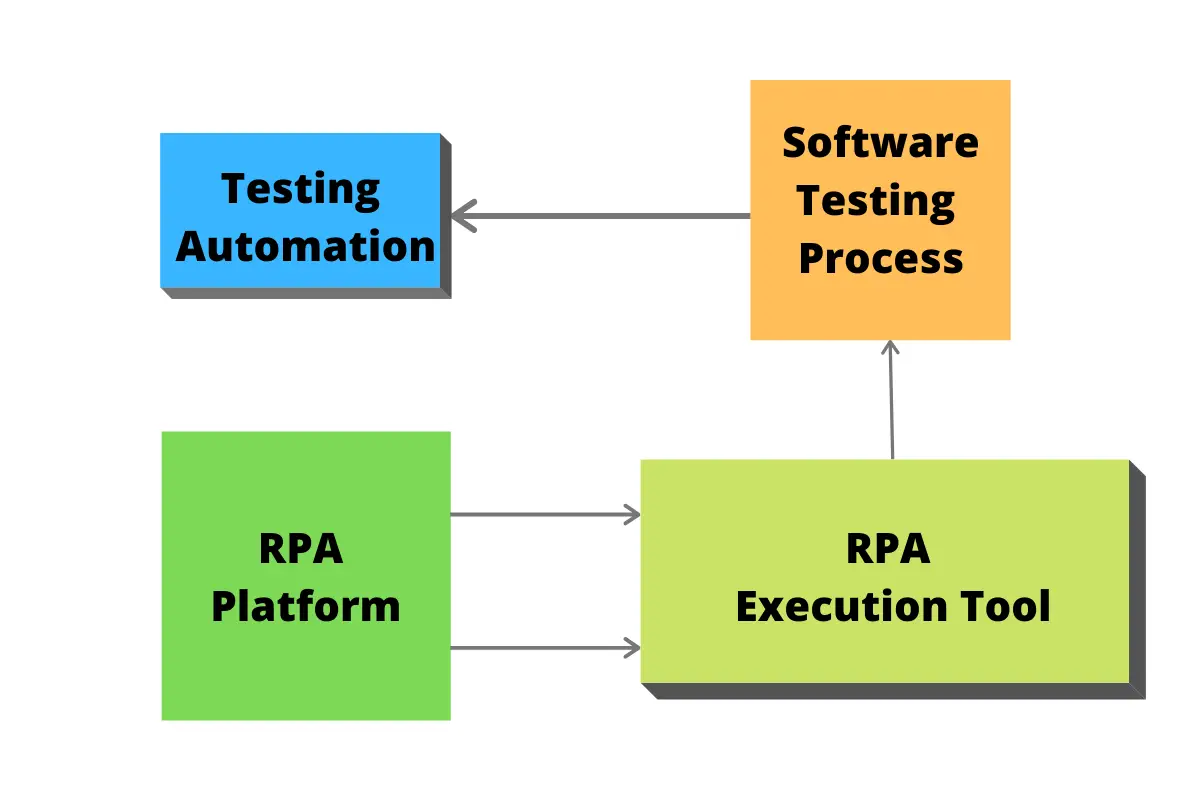 Testing Automation

Software Testing Process

RPA Platform

RPA Execution Tool